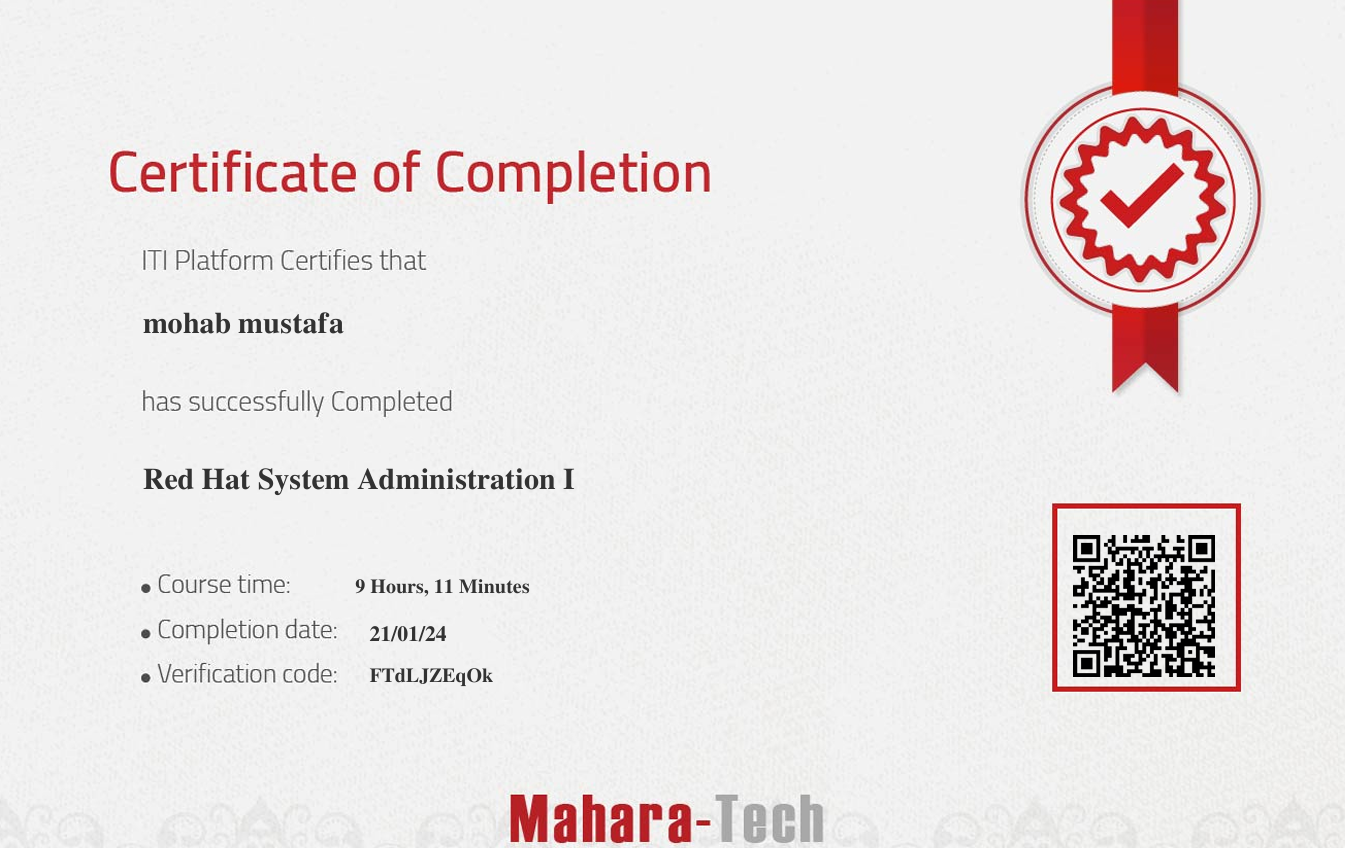 Certificate of Completion

ITI Platform Certifies that

mohab mustafa

has successfully Completed

Red Hat System Administration I

• Course time: 9 Hours, 11 Minutes
• Completion date: 21/01/24
• Verification code: FTdLJZEqOk

Mahara-Tech